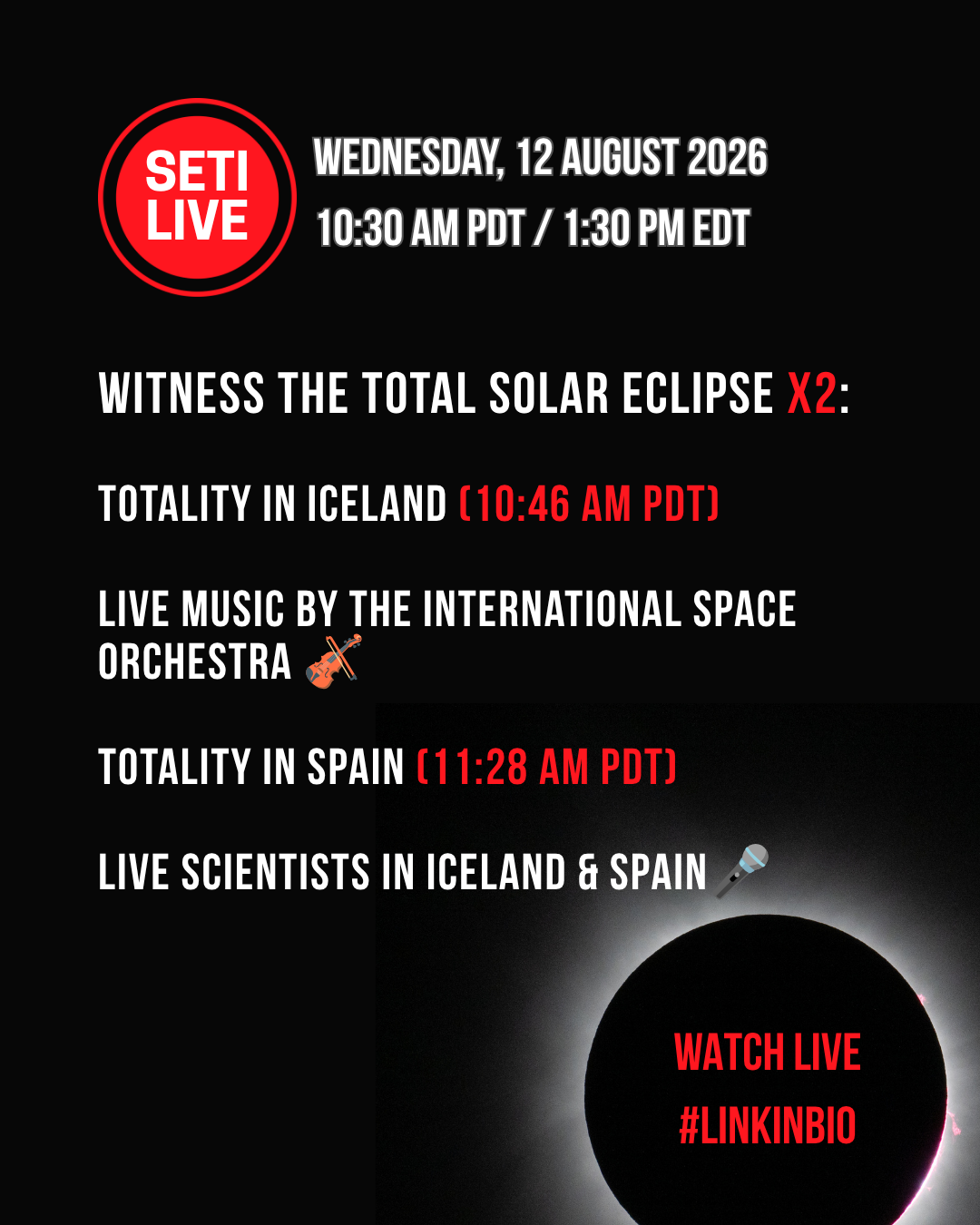 SETI LIVE

WEDNESDAY, 12 AUGUST 2026
10:30 AM PDT / 1:30 PM EDT

WITNESS THE TOTAL SOLAR ECLIPSE X2:

TOTALITY IN ICELAND (10:46 AM PDT)

LIVE MUSIC BY THE INTERNATIONAL SPACE ORCHESTRA 🎻

TOTALITY IN SPAIN (11:28 AM PDT)

LIVE SCIENTISTS IN ICELAND & SPAIN 🎤

WATCH LIVE
#LINKINBIO